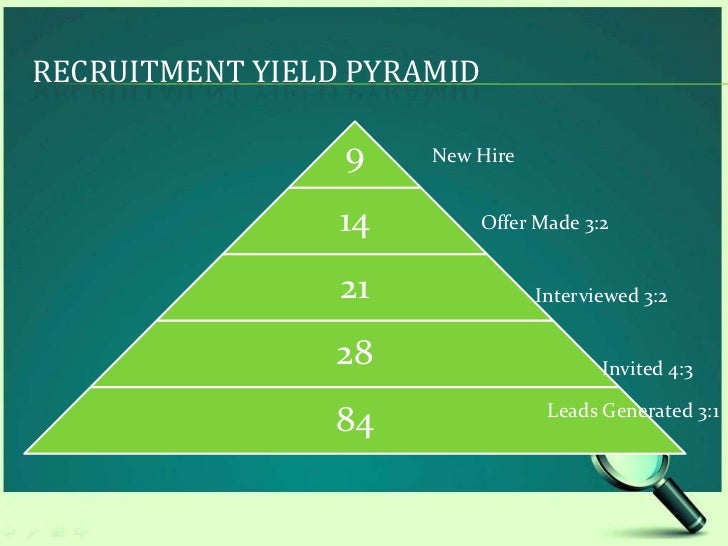 RECRUITMENT YIELD PYRAMID

9

New Hire

14

Offer Made 3:2

21

Interviewed 3:2

28

Invited 4:3

84

Leads Generated 3:1